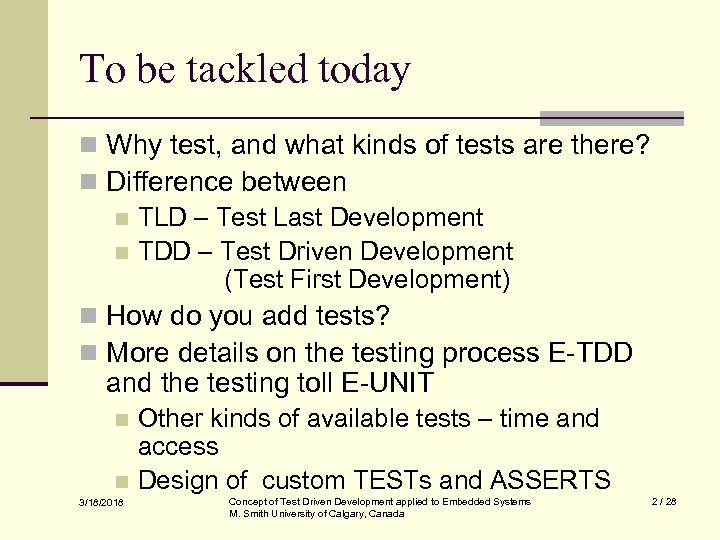 To be tackled today

Why test, and what kinds of tests are there?

Difference between

TLD – Test Last Development

TDD – Test Driven Development (Test First Development)

How do you add tests?

More details on the testing process E-TDD and the testing toll E-UNIT

Other kinds of available tests – time and access

Design of custom TESTs and ASSERTS

3/18/2018

Concept of Test Driven Development applied to Embedded Systems
M. Smith University of Calgary, Canada

2 / 28